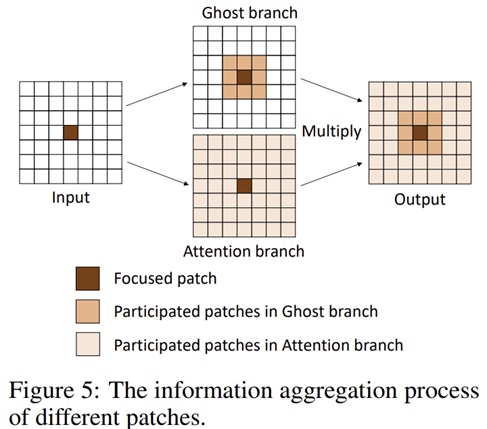 Ghost branch

Input

Multiply

Output

Attention branch

Focused patch

Participated patches in Ghost branch

Participated patches in Attention branch

Figure 5: The information aggregation process of different patches.